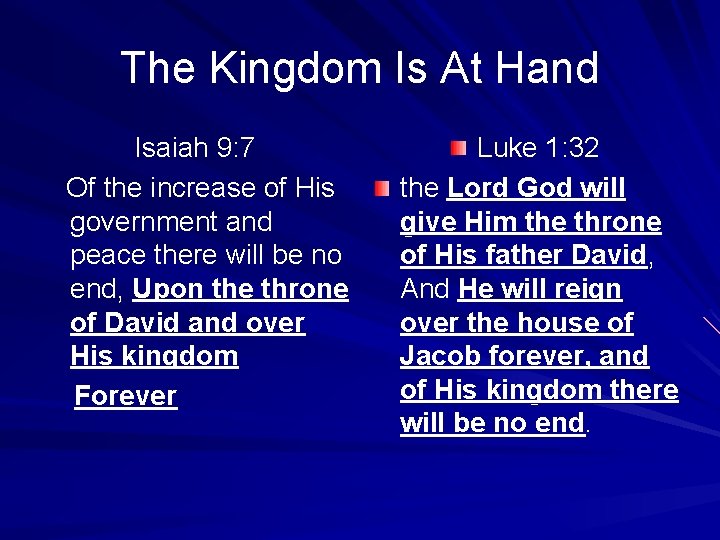 The Kingdom Is At Hand

Isaiah 9:7

Of the increase of His government and peace there will be no end, Upon the throne of David and over His kingdom

Forever

Luke 1:32

the Lord God will give Him the throne of His father David, And He will reign over the house of Jacob forever, and of His kingdom there will be no end.